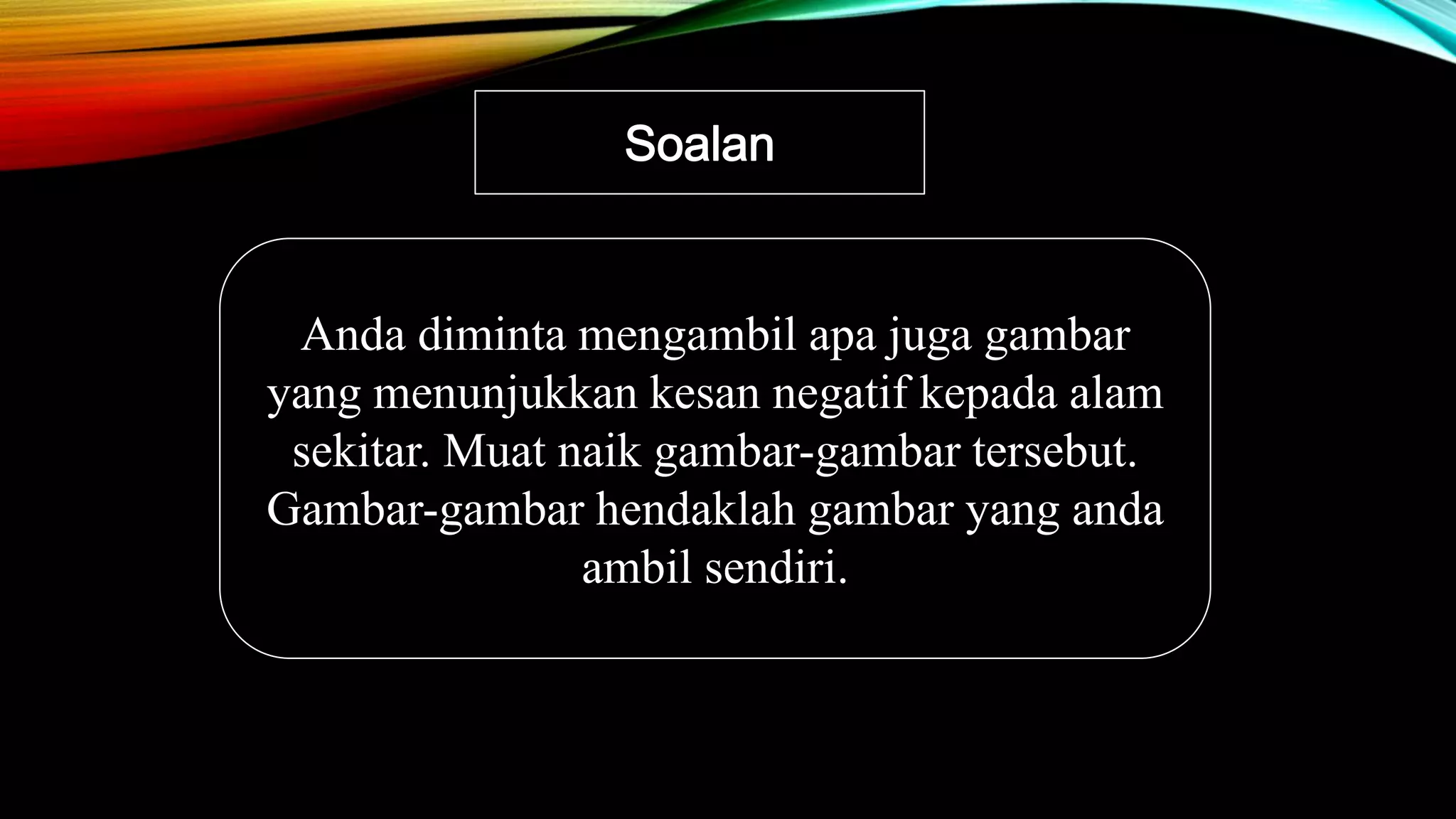 Soalan

Anda diminta mengambil apa juga gambar yang menunjukkan kesan negatif kepada alam sekitar. Muat naik gambar-gambar tersebut. Gambar-gambar hendaklah gambar yang anda ambil sendiri.